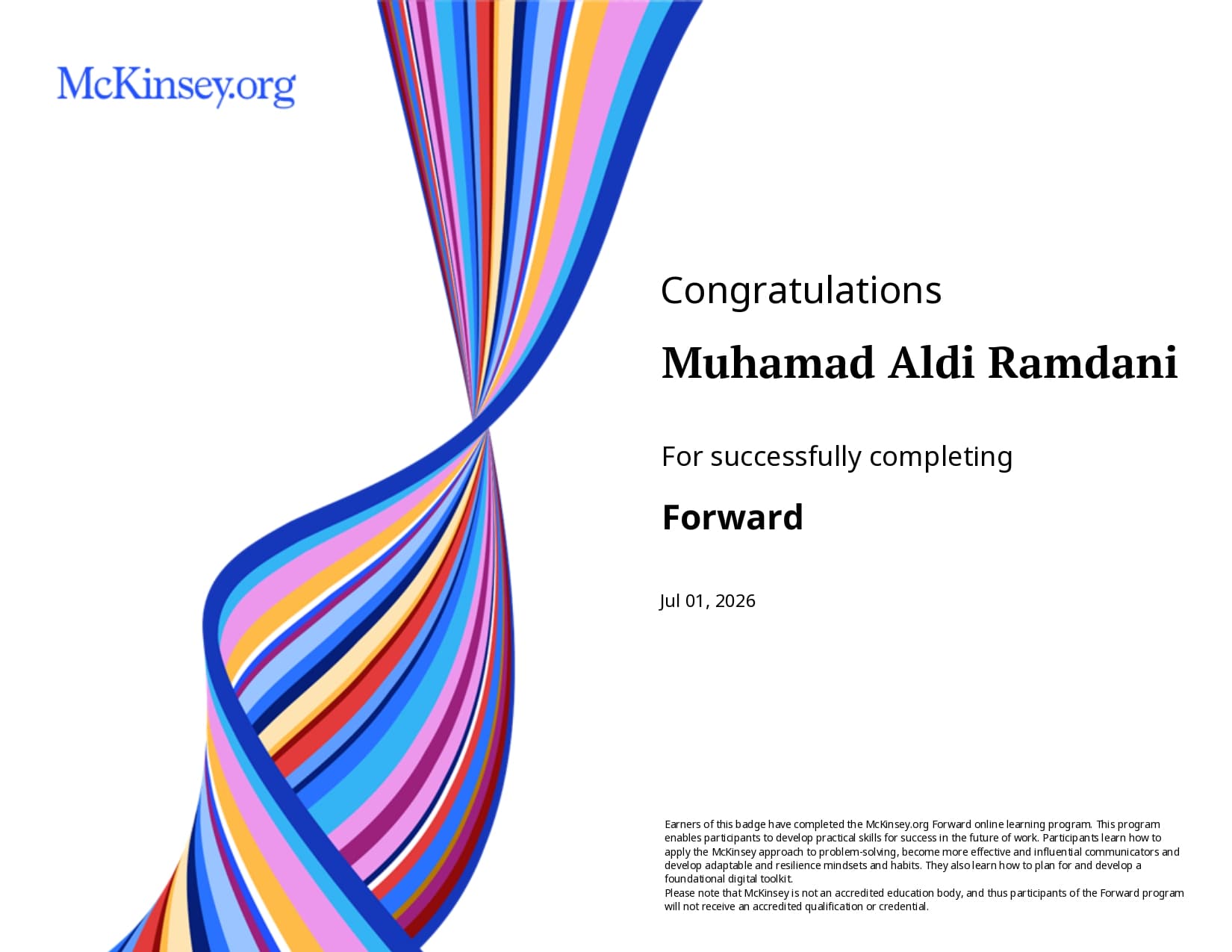 McKinsey.org

Congratulations

Muhamad Aldi Ramdani

For successfully completing

Forward

Jul 01, 2026

Earners of this badge have completed the McKinsey.org Forward online learning program. This program enables participants to develop practical skills for success in the future of work. Participants learn how to apply the McKinsey approach to problem-solving, become more effective and influential communicators and develop adaptable and resilience mindsets and habits. They also learn how to plan for and develop a foundational digital toolkit.
Please note that McKinsey is not an accredited education body, and thus participants of the Forward program will not receive an accredited qualification or credential.